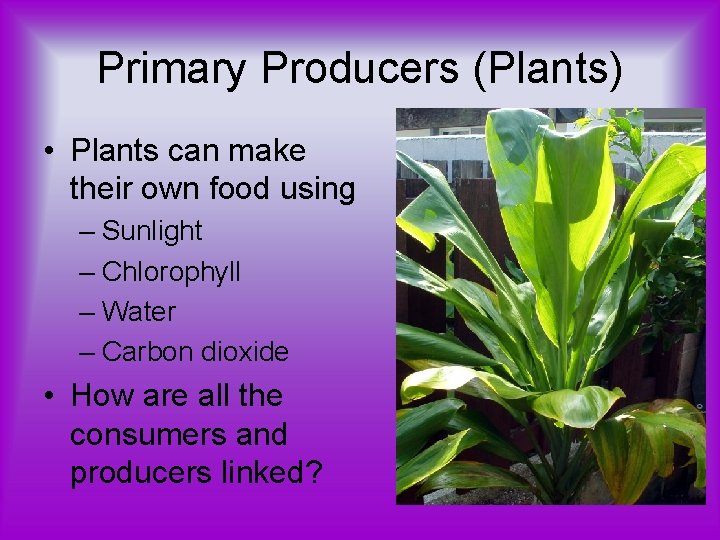 Primary Producers (Plants)

• Plants can make their own food using
– Sunlight
– Chlorophyll
– Water
– Carbon dioxide
• How are all the consumers and producers linked?